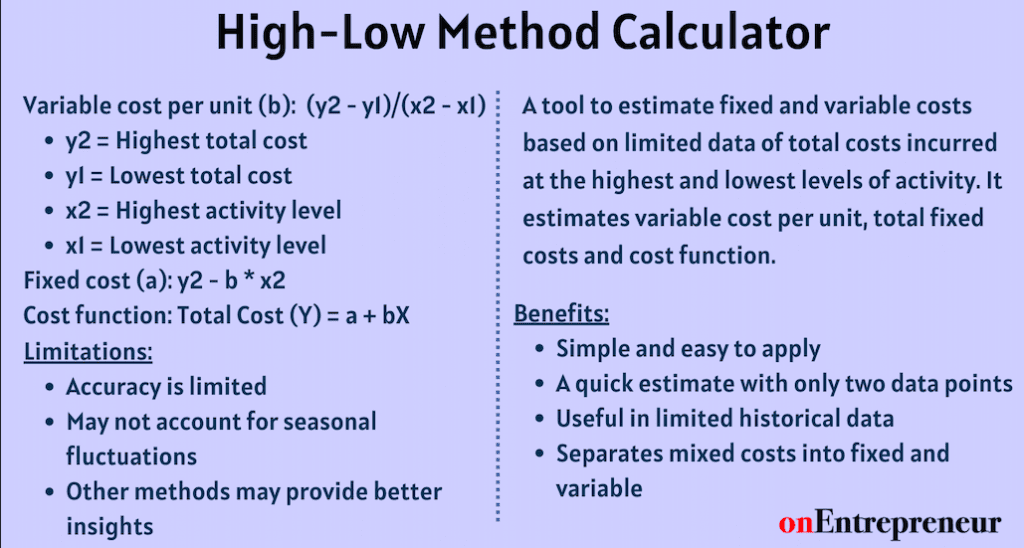 High-Low Method Calculator

Variable cost per unit (b): (y2 - y1)/(x2 - x1)
- y2 = Highest total cost
- y1 = Lowest total cost
- x2 = Highest activity level
- x1 = Lowest activity level

Fixed cost (a): y2 - b * x2
Cost function: Total Cost (Y) = a + bX

Limitations:
- Accuracy is limited
- May not account for seasonal fluctuations
- Other methods may provide better insights

A tool to estimate fixed and variable costs based on limited data of total costs incurred at the highest and lowest levels of activity. It estimates variable cost per unit, total fixed costs and cost function.

Benefits:
- Simple and easy to apply
- A quick estimate with only two data points
- Useful in limited historical data
- Separates mixed costs into fixed and variable

onEntrepreneur